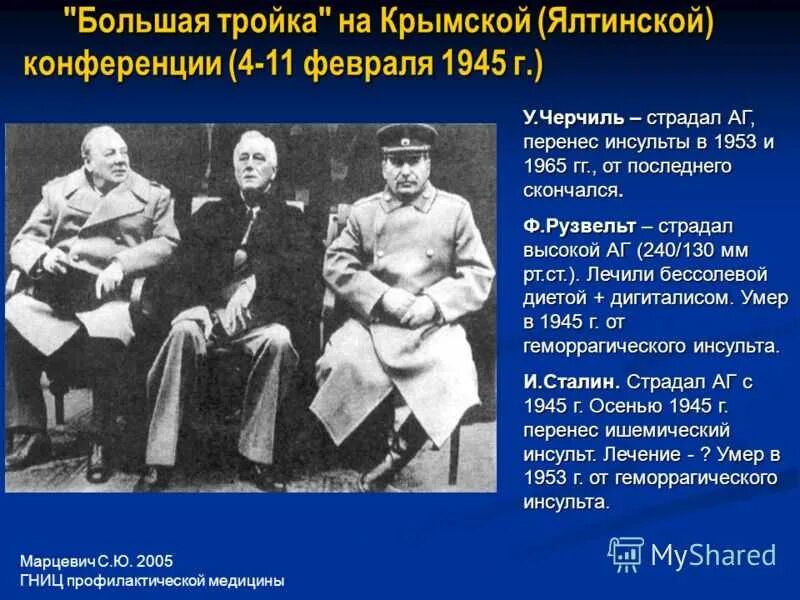 "Большая тройка" на Крымской (Ялтинской) конференции (4-11 февраля 1945 г.)

У.Черчиль – страдал АГ, перенес инсульты в 1953 и 1965 гг., от последнего скончался.

Ф.Рузвельт – страдал высокой АГ (240/130 мм рт.ст.). Лечили бессолевой диетой + дигиталисом. Умер в 1945 г. от геморрагического инсульта.

И.Сталин. Страдал АГ с 1945 г. Осенью 1945 г. перенес ишемический инсульт. Лечение - ? Умер в 1953 г. от геморрагического инсульта.

Марцевич С.Ю. 2005
ГНИЦ профилактической медицины

MyShared